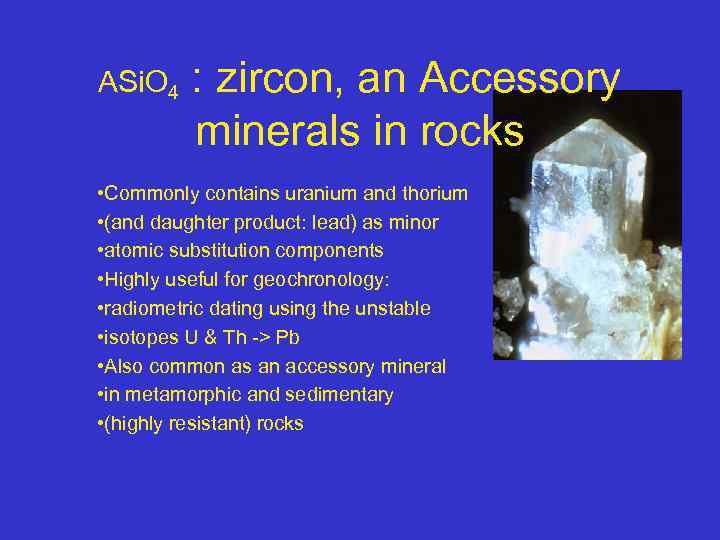 $ASiO_4$ : zircon, an Accessory minerals in rocks

•Commonly contains uranium and thorium
•(and daughter product: lead) as minor
•atomic substitution components
•Highly useful for geochronology:
•radiometric dating using the unstable
•isotopes U & Th -> Pb
•Also common as an accessory mineral
•in metamorphic and sedimentary
•(highly resistant) rocks